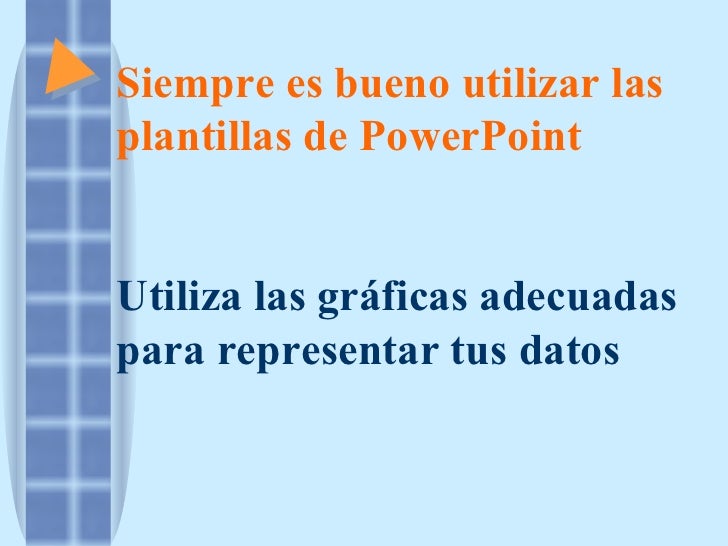 Siempre es bueno utilizar las plantillas de PowerPoint

Utiliza las gráficas adecuadas para representar tus datos